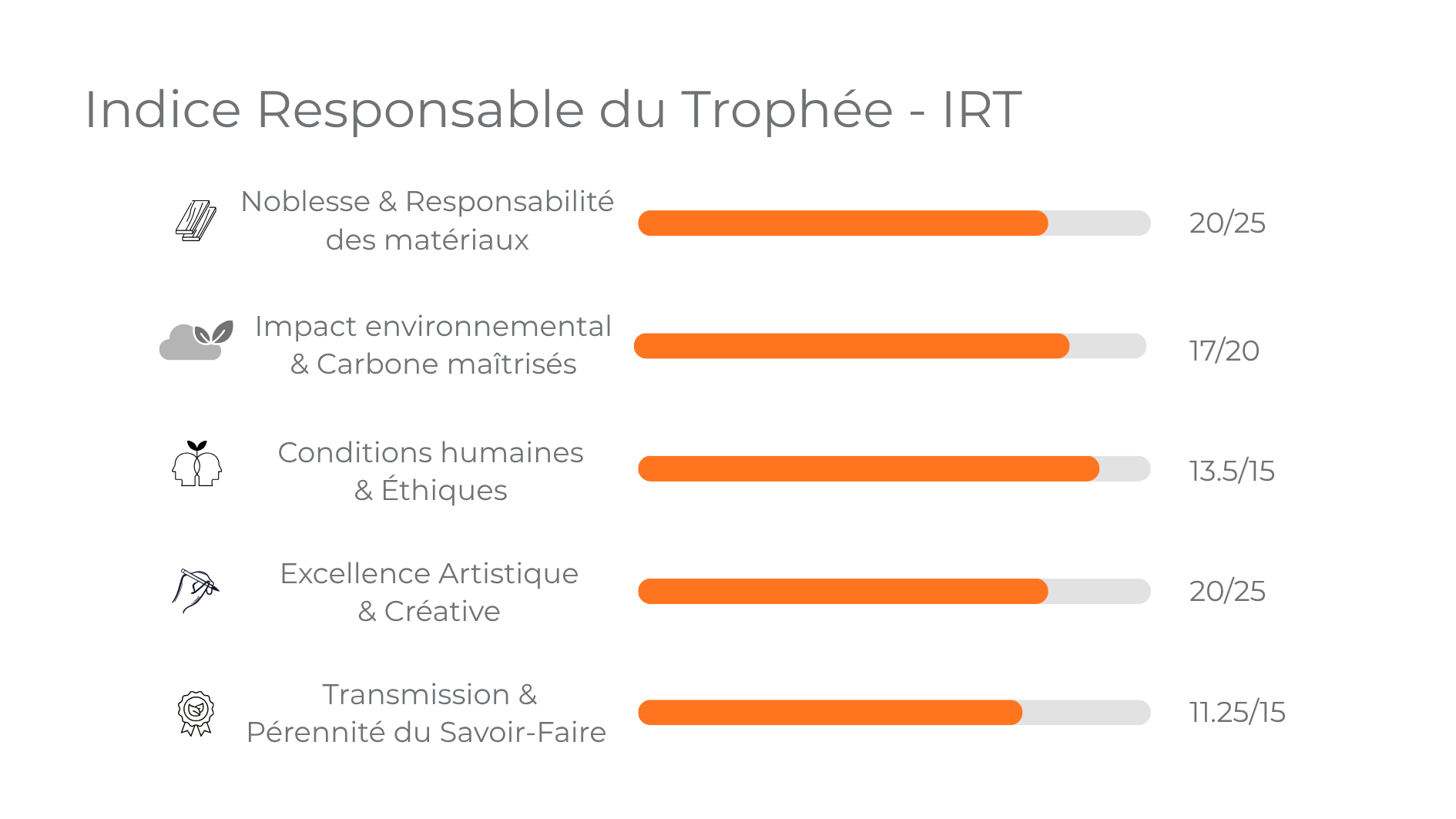 Indice Responsable du Trophée - IRT

Noblesse & Responsabilité des matériaux

20/25

Impact environnemental & Carbone maîtrisés

17/20

Conditions humaines & Éthiques

13.5/15

Excellence Artistique & Créative

20/25

Transmission & Pérennité du Savoir-Faire

11.25/15